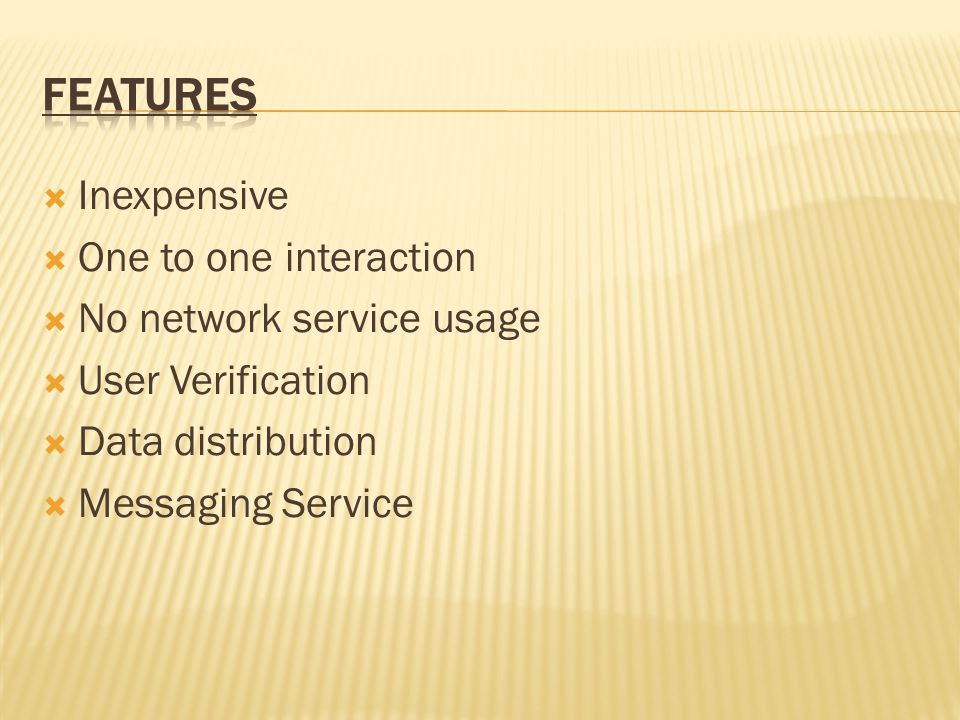 FEATURES

Inexpensive
One to one interaction
No network service usage
User Verification
Data distribution
Messaging Service